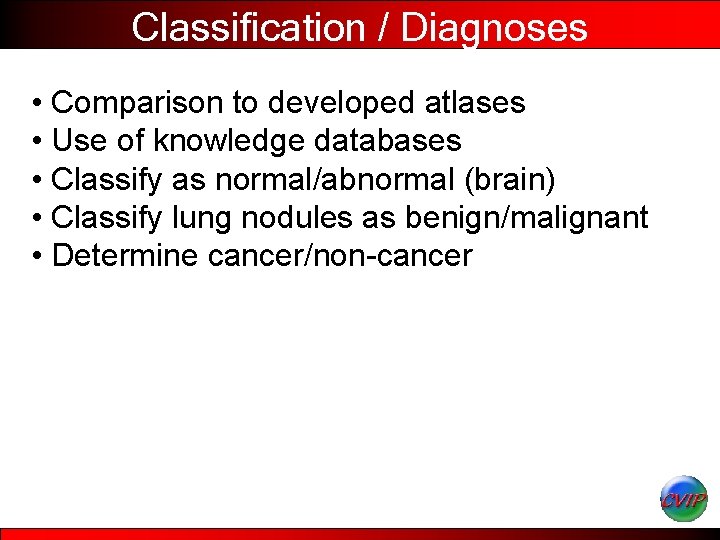 Classification / Diagnoses

• Comparison to developed atlases
• Use of knowledge databases
• Classify as normal/abnormal (brain)
• Classify lung nodules as benign/malignant
• Determine cancer/non-cancer

CVIP